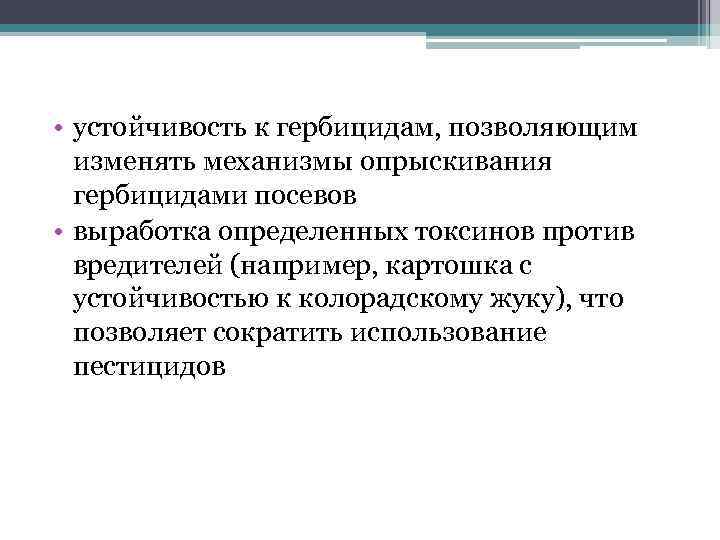 • устойчивость к гербицидам, позволяющим изменять механизмы опрыскивания гербицидами посевов
• выработка определенных токсинов против вредителей (например, картошка с устойчивостью к колорадскому жуку), что позволяет сократить использование пестицидов